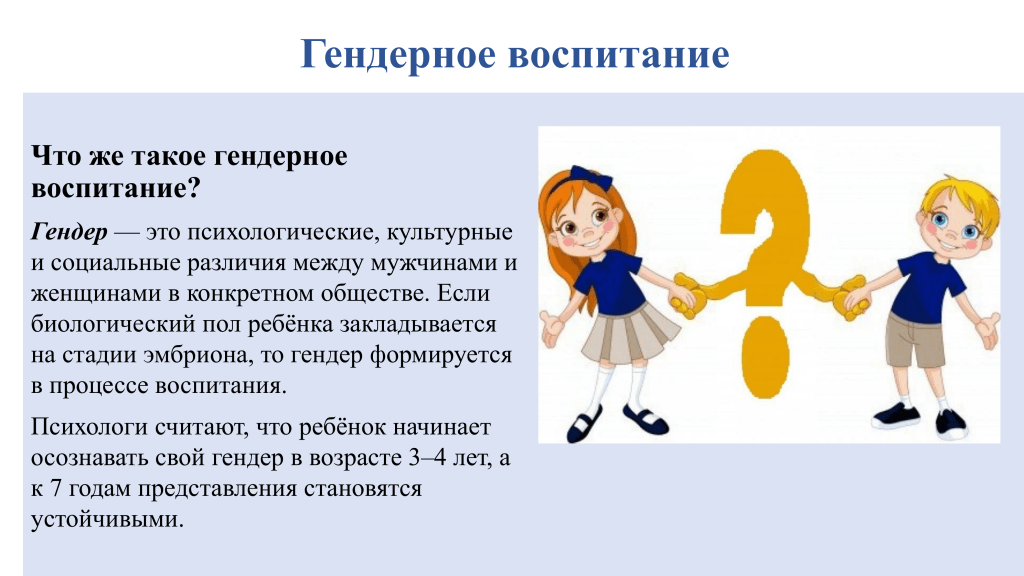 Гендерное воспитание

Что же такое гендерное воспитание?

Гендер — это психологические, культурные и социальные различия между мужчинами и женщинами в конкретном обществе. Если биологический пол ребёнка закладывается на стадии эмбриона, то гендер формируется в процессе воспитания.

Психологи считают, что ребёнок начинает осознавать свой гендер в возрасте 3–4 лет, а к 7 годам представления становятся устойчивыми.